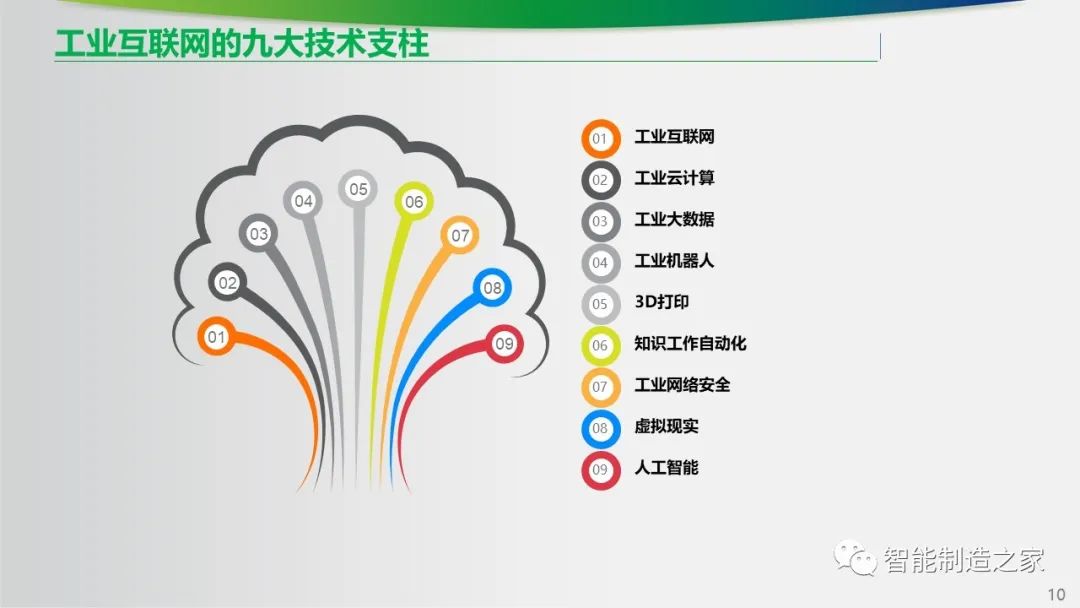 工业互联网的九大技术支柱

01 02 03 04 05 06 07 08 09

01 工业互联网
02 工业云计算
03 工业大数据
04 工业机器人
05 3D打印
06 知识工作自动化
07 工业网络安全
08 虚拟现实
09 人工智能

智能制造之家

10